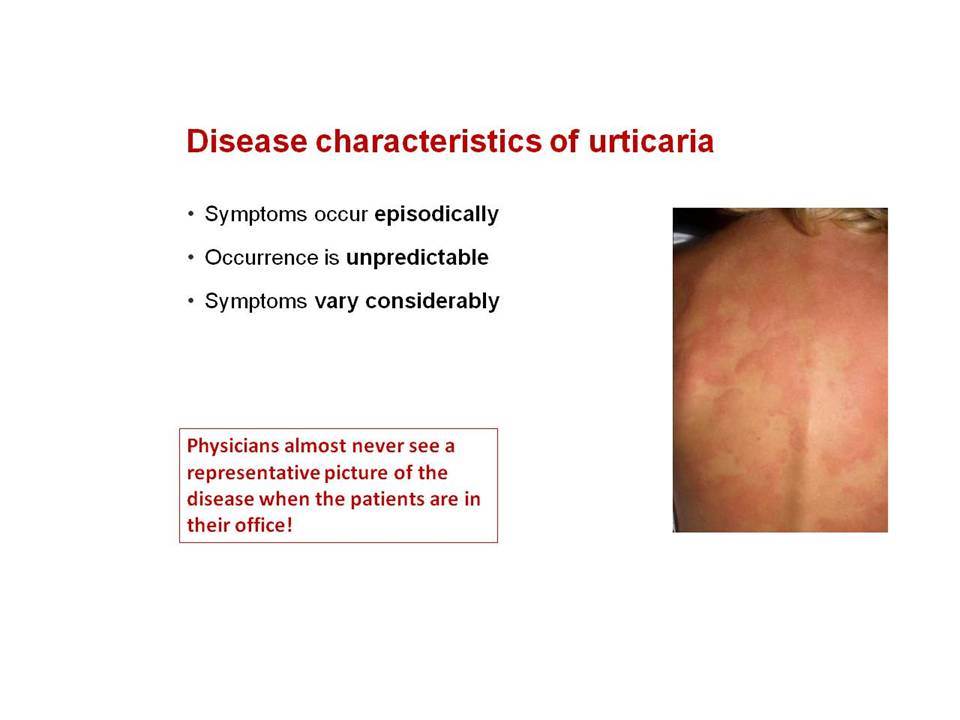 Disease characteristics of urticaria

• Symptoms occur episodically
• Occurrence is unpredictable
• Symptoms vary considerably

Physicians almost never see a representative picture of the disease when the patients are in their office!